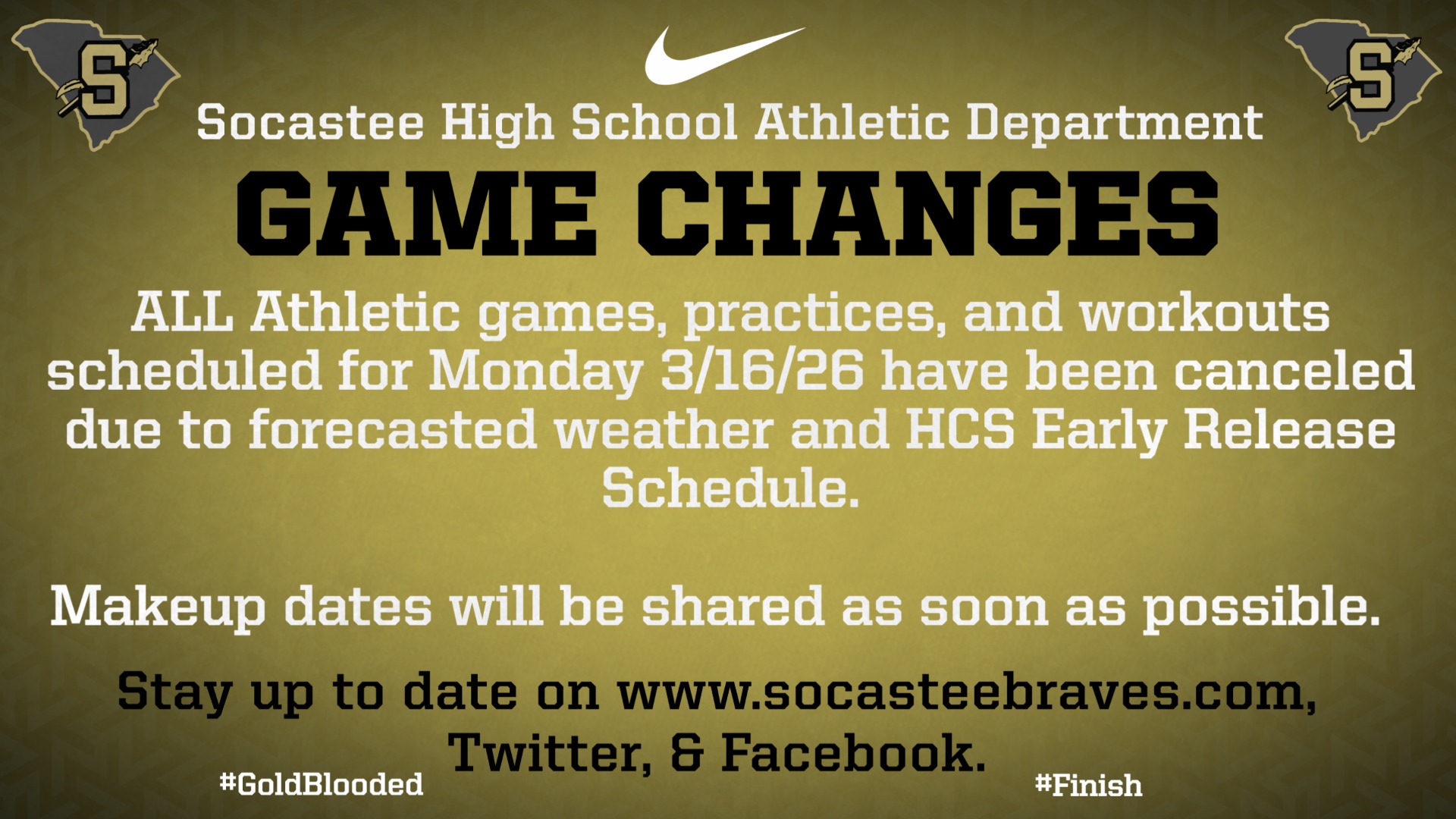 S

S

Socastee High School Athletic Department

GAME CHANGES

ALL Athletic games, practices, and workouts scheduled for Monday 3/16/26 have been canceled due to forecasted weather and HCS Early Release Schedule.

Makeup dates will be shared as soon as possible.

Stay up to date on www.socasteebraves.com, Twitter, & Facebook.

#GoldBlooded

#Finish